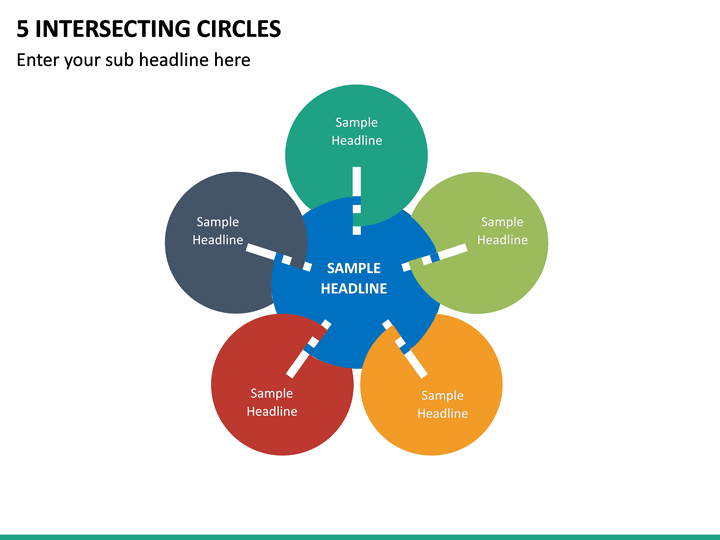 5 INTERSECTING CIRCLES

Enter your sub headline here

Sample Headline

Sample Headline

Sample Headline

SAMPLE HEADLINE

Sample Headline

Sample Headline